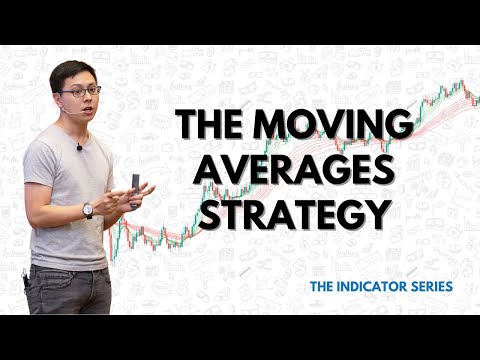 THE MOVING AVERAGES STRATEGY

THE INDICATOR SERIES